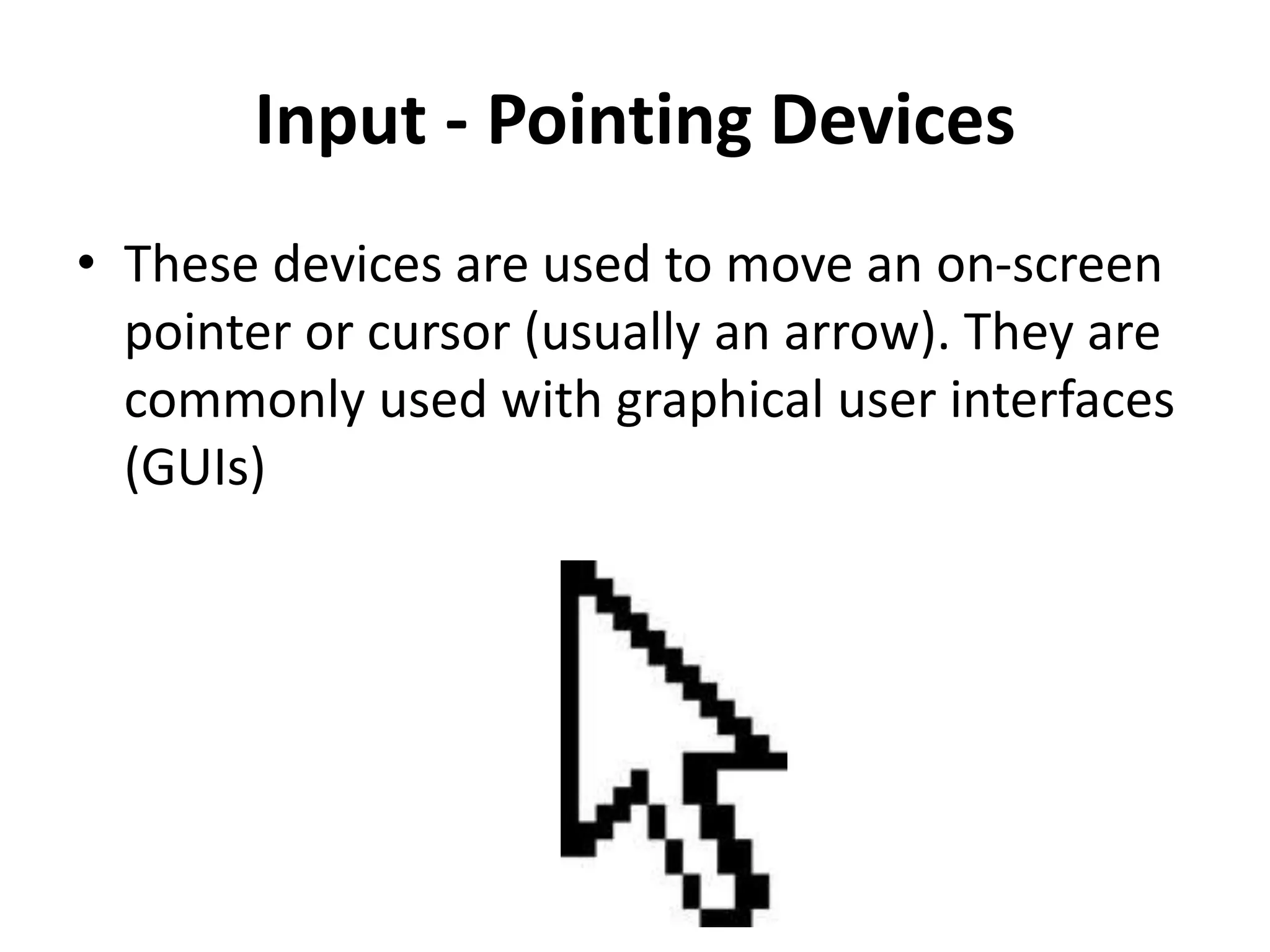 Input - Pointing Devices

• These devices are used to move an on-screen pointer or cursor (usually an arrow). They are commonly used with graphical user interfaces (GUIs)